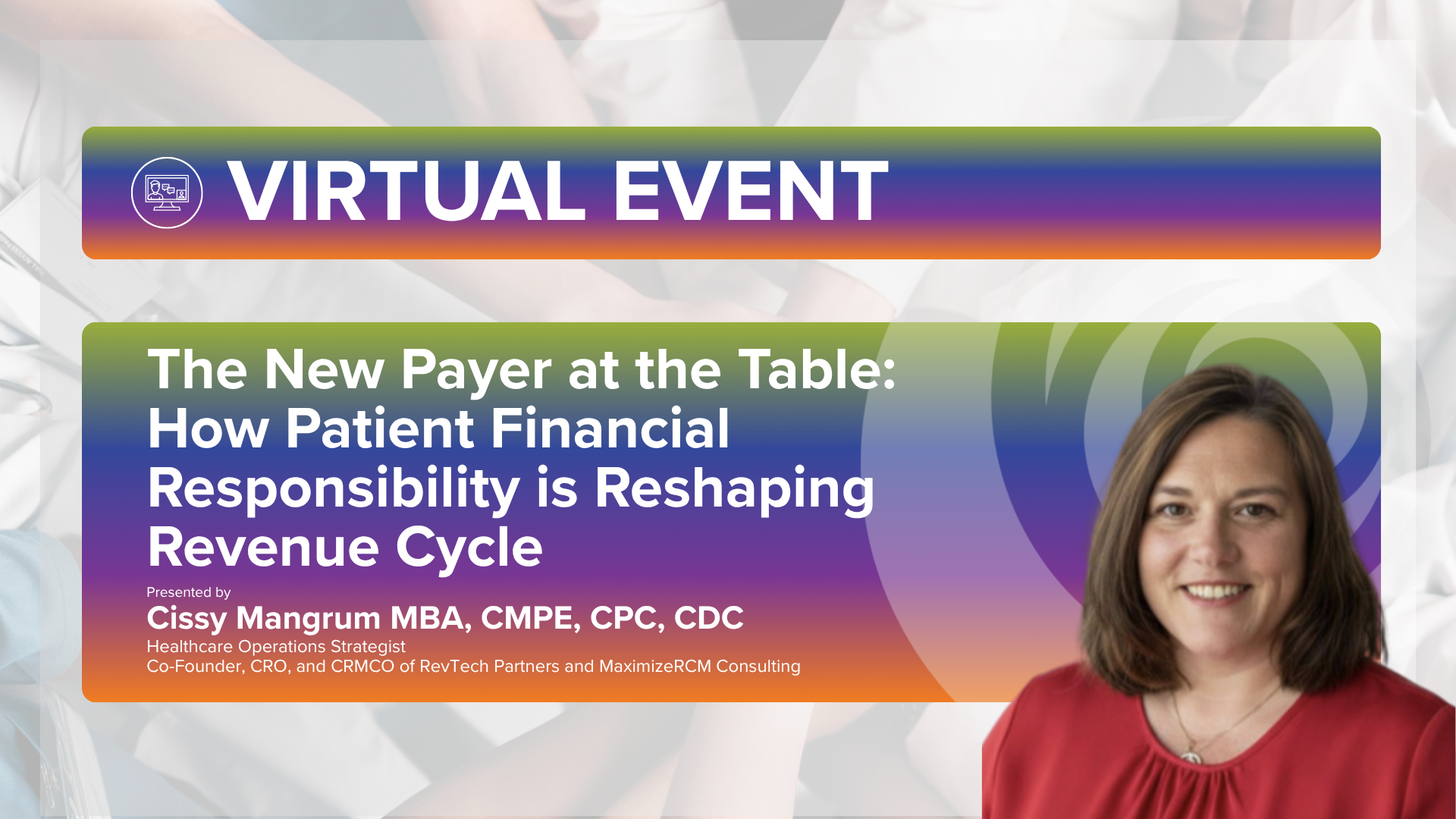 VIRTUAL EVENT

The New Payer at the Table: How Patient Financial Responsibility is Reshaping Revenue Cycle

Presented by

Cissy Mangrum MBA, CMPE, CPC, CDC

Healthcare Operations Strategist
Co-Founder, CRO, and CRMCO of RevTech Partners and MaximizeRCM Consulting